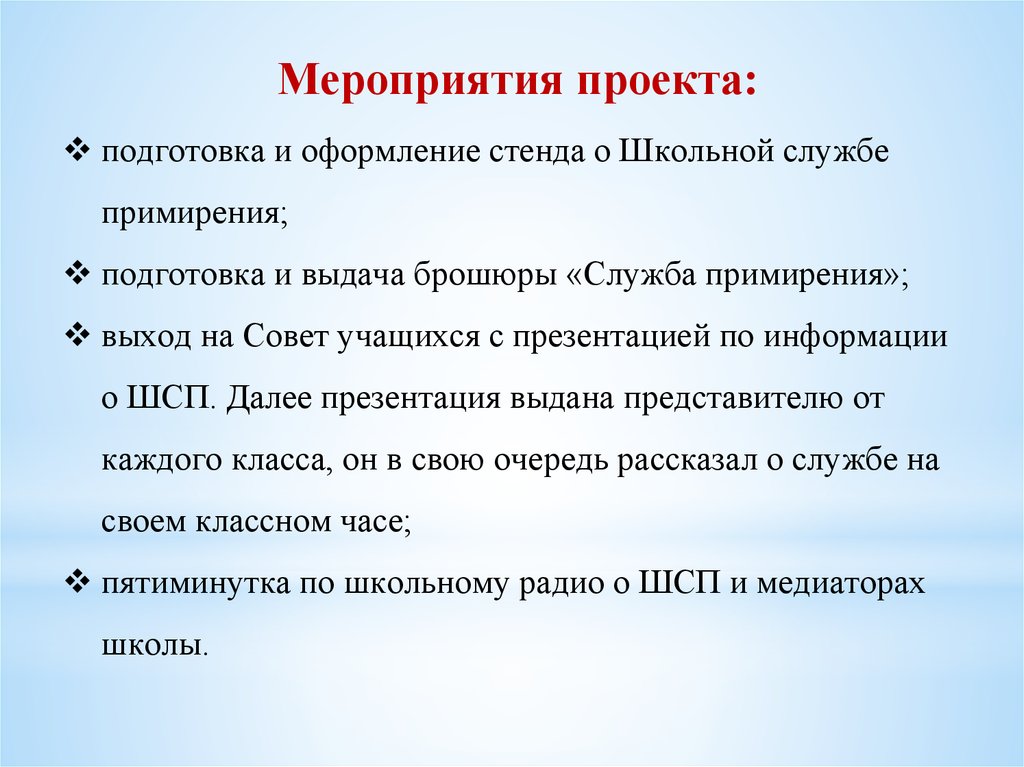 Мероприятия проекта:

❖ подготовка и оформление стенда о Школьной службе примирения;

❖ подготовка и выдача брошюры «Служба примирения»;

❖ выход на Совет учащихся с презентацией по информации о ШСП. Далее презентация выдана представителю от каждого класса, он в свою очередь рассказал о службе на своем классном часе;

❖ пятиминутка по школьному радио о ШСП и медиаторах школы.